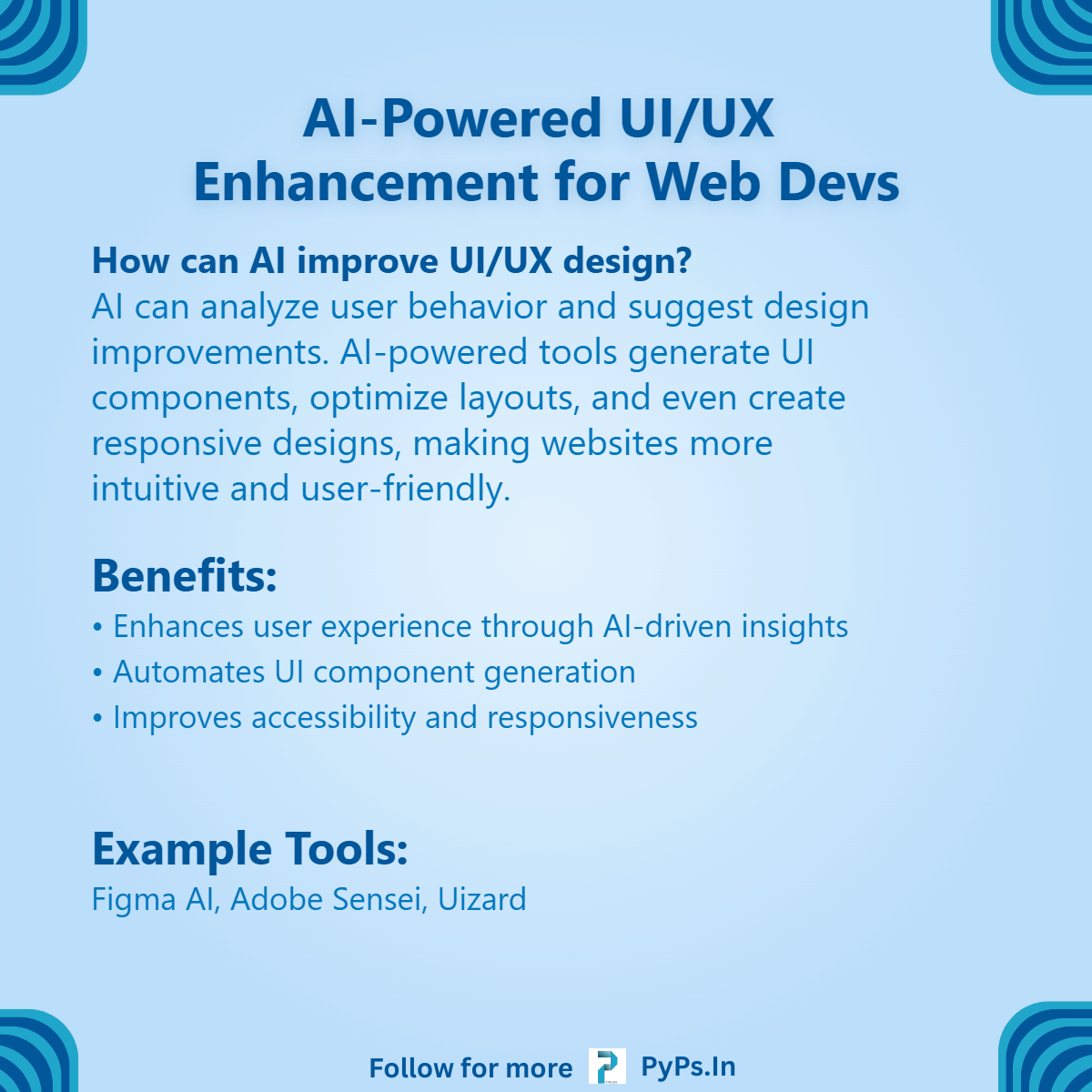 AI-Powered UI/UX Enhancement for Web Devs

How can AI improve UI/UX design?
AI can analyze user behavior and suggest design improvements. AI-powered tools generate UI components, optimize layouts, and even create responsive designs, making websites more intuitive and user-friendly.

Benefits:
• Enhances user experience through AI-driven insights
• Automates UI component generation
• Improves accessibility and responsiveness

Example Tools:
Figma AI, Adobe Sensei, Uizard

Follow for more PyPs.In